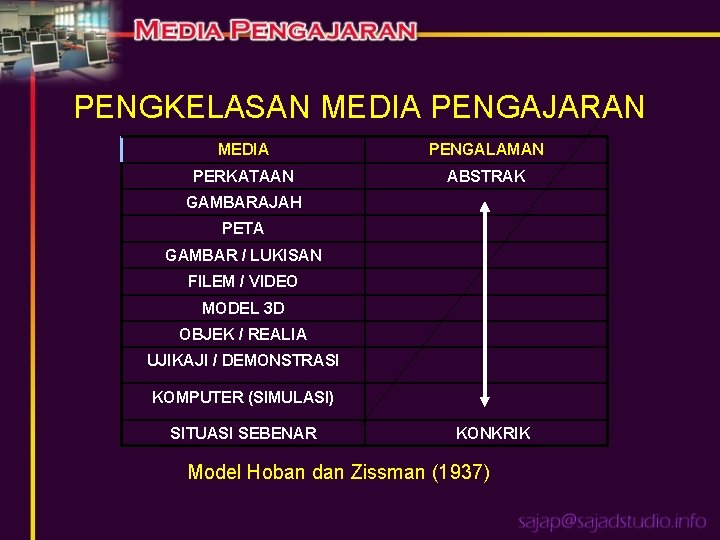 MEDIA PENGAJARAN

PENGKELASAN MEDIA PENGAJARAN

| MEDIA | PENGALAMAN |
|---|---|
| PERKATAAN | ABSTRAK |
| GAMBARAJAH | |
| PETA | |
| GAMBAR / LUKISAN | |
| FILEM / VIDEO | |
| MODEL 3D | |
| OBJEK / REALIA | |
| UJIKAJI / DEMONSTRASI | |
| KOMPUTER (SIMULASI) | |
| SITUASI SEBENAR | KONKRIK |

Model Hoban dan Zissman (1937)

sajap@sajadstudio.info